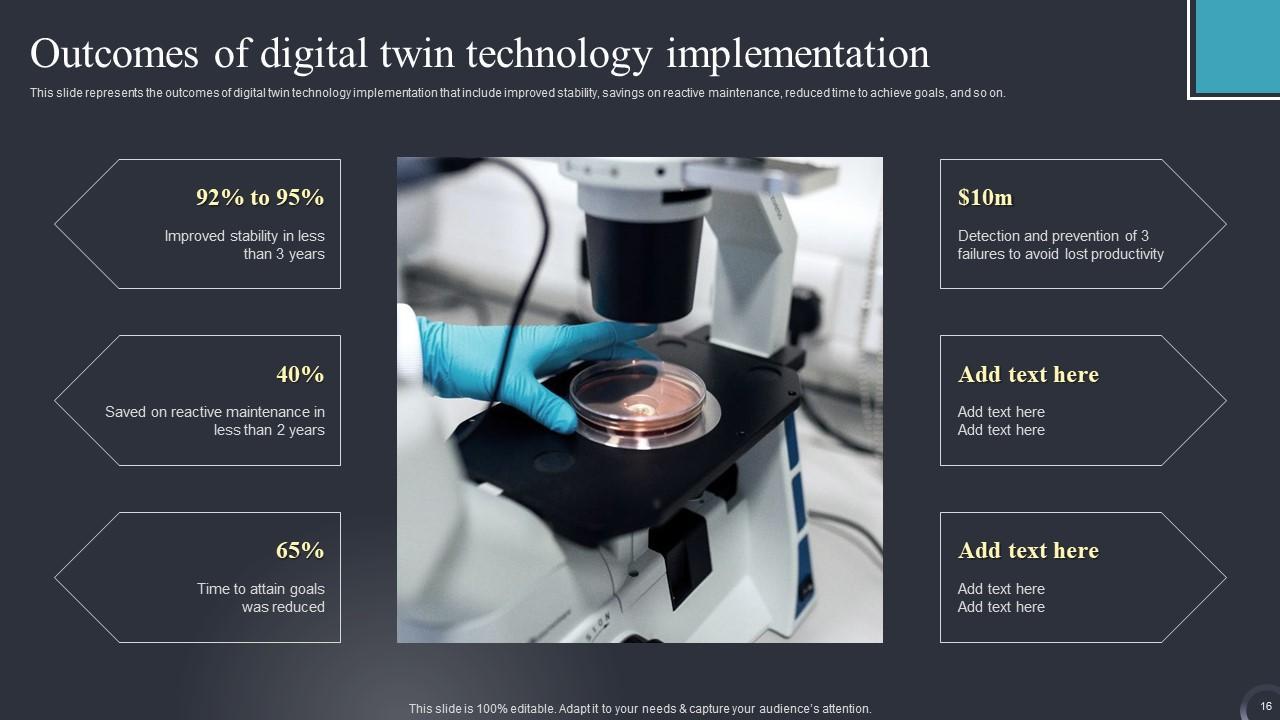 Outcomes of digital twin technology implementation

This slide represents the outcomes of digital twin technology implementation that include improved stability, savings on reactive maintenance, reduced time to achieve goals, and so on.

92% to 95%

Improved stability in less than 3 years

40%

Saved on reactive maintenance in less than 2 years

65%

Time to attain goals was reduced

$10m

Detection and prevention of 3 failures to avoid lost productivity

Add text here

Add text here
Add text here

Add text here

Add text here
Add text here

This slide is 100% editable. Adapt it to your needs & capture your audience's attention.

16